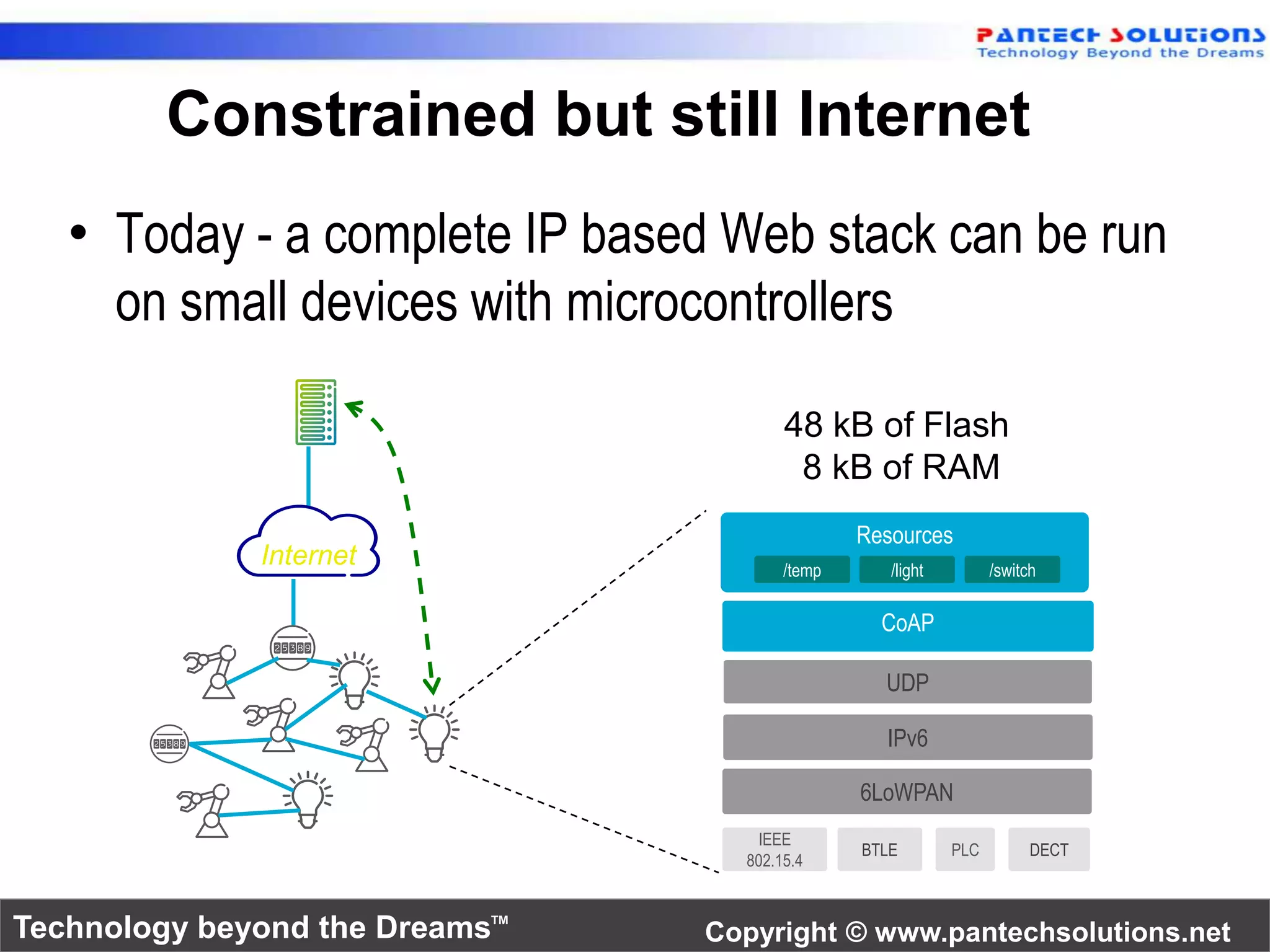 PANTECH SOLUTIONS
Technology Beyond the Dreams

Constrained but still Internet

• Today - a complete IP based Web stack can be run on small devices with microcontrollers

Internet

25389

25389

48 kB of Flash
8 kB of RAM

Resources
/temp /light /switch

CoAP

UDP

IPv6

6LoWPAN

IEEE 802.15.4 BTLE PLC DECT

Technology beyond the Dreams™ Copyright © www.pantechsolutions.net